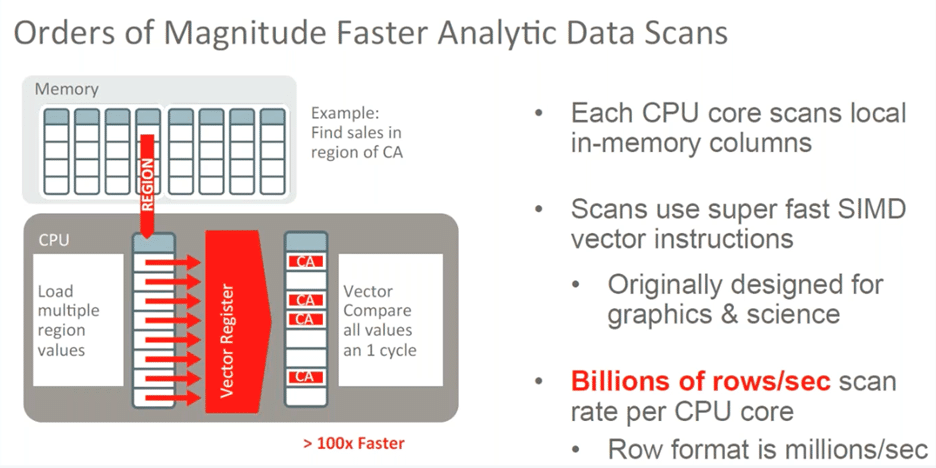 Orders of Magnitude Faster Analytic Data Scans

Memory

Example: Find sales in region of CA

REGION

CPU

Load multiple region values

Vector Register

CA

CA

CA

CA

Vector Compare all values an 1 cycle

> 100x Faster

• Each CPU core scans local in-memory columns

• Scans use super fast SIMD vector instructions

• Originally designed for graphics & science

• Billions of rows/sec scan rate per CPU core

• Row format is millions/sec